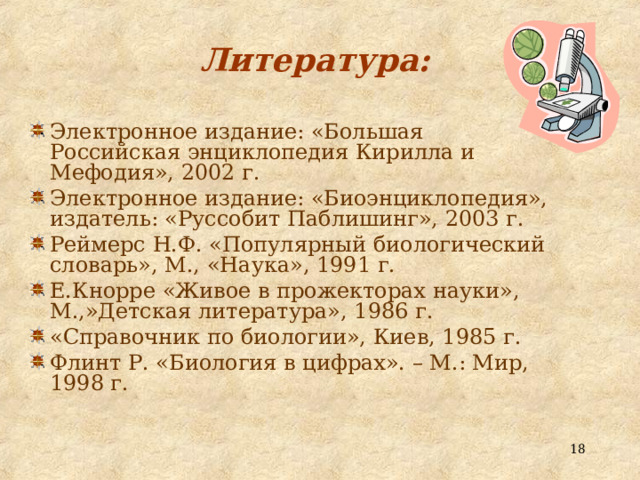 Литература:

Электронное издание: «Большая Российская энциклопедия Кирилла и Мефодия», 2002 г.

Электронное издание: «Биоэнциклопедия», издатель: «Руссобит Паблишинг», 2003 г.

Реймерс Н.Ф. «Популярный биологический словарь», М., «Наука», 1991 г.

Е.Кнорре «Живое в прожекторах науки», М.,»Детская литература», 1986 г.

«Справочник по биологии», Киев, 1985 г.

Флинт Р. «Биология в цифрах». – М.: Мир, 1998 г.

18